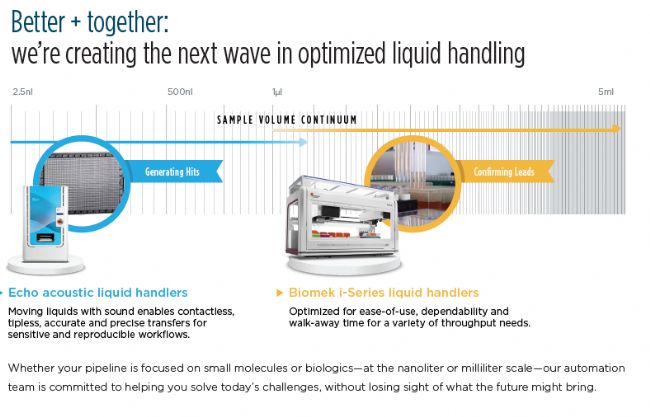 Better + together:
we're creating the next wave in optimized liquid handling

2.5nl
500nl
1µl
5ml

SAMPLE VOLUME CONTINUUM

Generating Hits

Confirming Leads

Echo acoustic liquid handlers

Moving liquids with sound enables contactless, tipless, accurate and precise transfers for sensitive and reproducible workflows.

Biomek i-Series liquid handlers

Optimized for ease-of-use, dependability and walk-away time for a variety of throughput needs.

Whether your pipeline is focused on small molecules or biologics—at the nanoliter or milliliter scale—our automation team is committed to helping you solve today's challenges, without losing sight of what the future might bring.